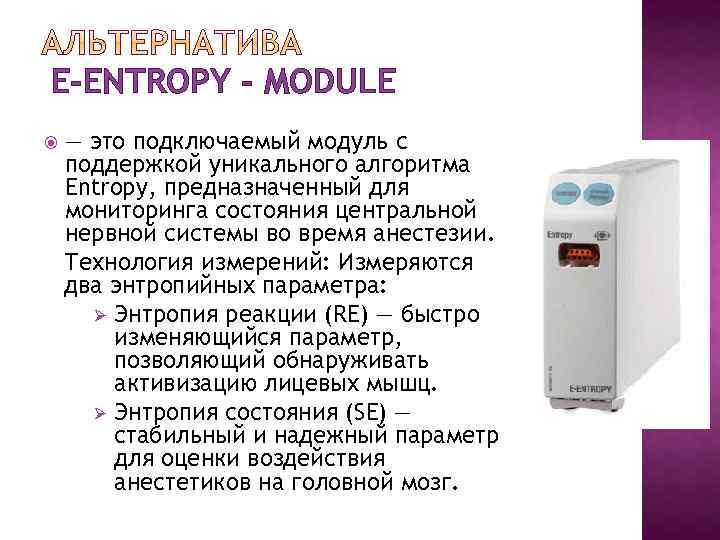 АЛЬТЕРНАТИВА
E-ENTROPY - MODULE

— это подключаемый модуль с поддержкой уникального алгоритма Entropy, предназначенный для мониторинга состояния центральной нервной системы во время анестезии.

Технология измерений: Измеряются два энтропийных параметра:

Энтропия реакции (RE) — быстро изменяющийся параметр, позволяющий обнаруживать активизацию лицевых мышц.

Энтропия состояния (SE) — стабильный и надежный параметр для оценки воздействия анестетиков на головной мозг.

Entropy

E-ENTROPY